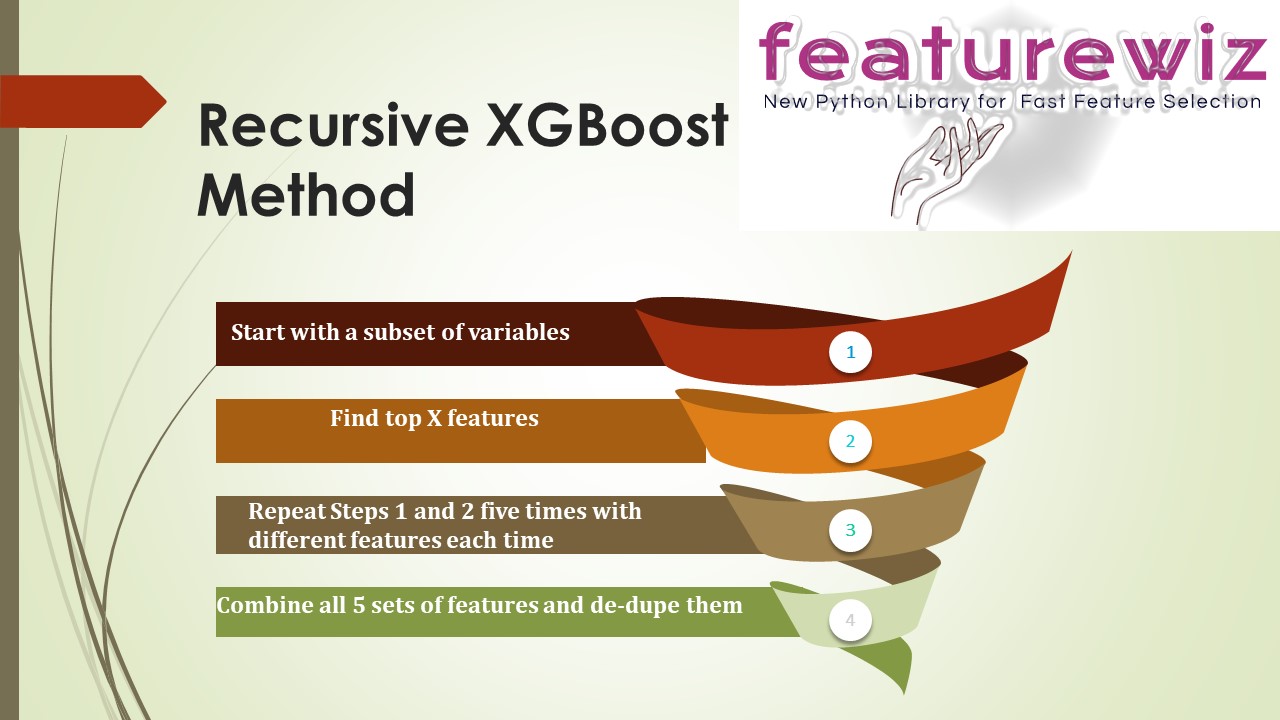 Recursive XGBoost Method

featurewiz
New Python Library for Fast Feature Selection

Start with a subset of variables
1

Find top X features
2

Repeat Steps 1 and 2 five times with different features each time
3

Combine all 5 sets of features and de-dupe them
4